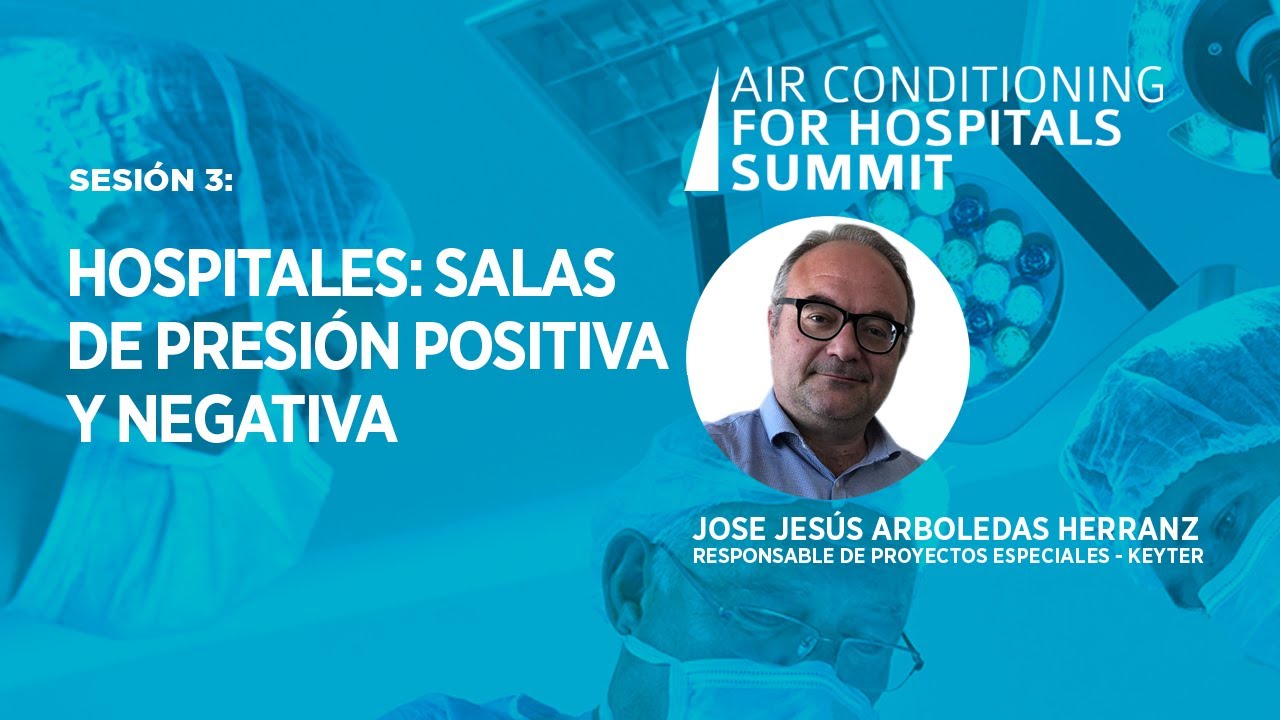 AIR CONDITIONING
FOR HOSPITALS
SUMMIT

SESIÓN 3:

HOSPITALES: SALAS DE PRESIÓN POSITIVA Y NEGATIVA

JOSE JESÚS ARBOLEDAS HERRANZ
RESPONSABLE DE PROYECTOS ESPECIALES - KEYTER